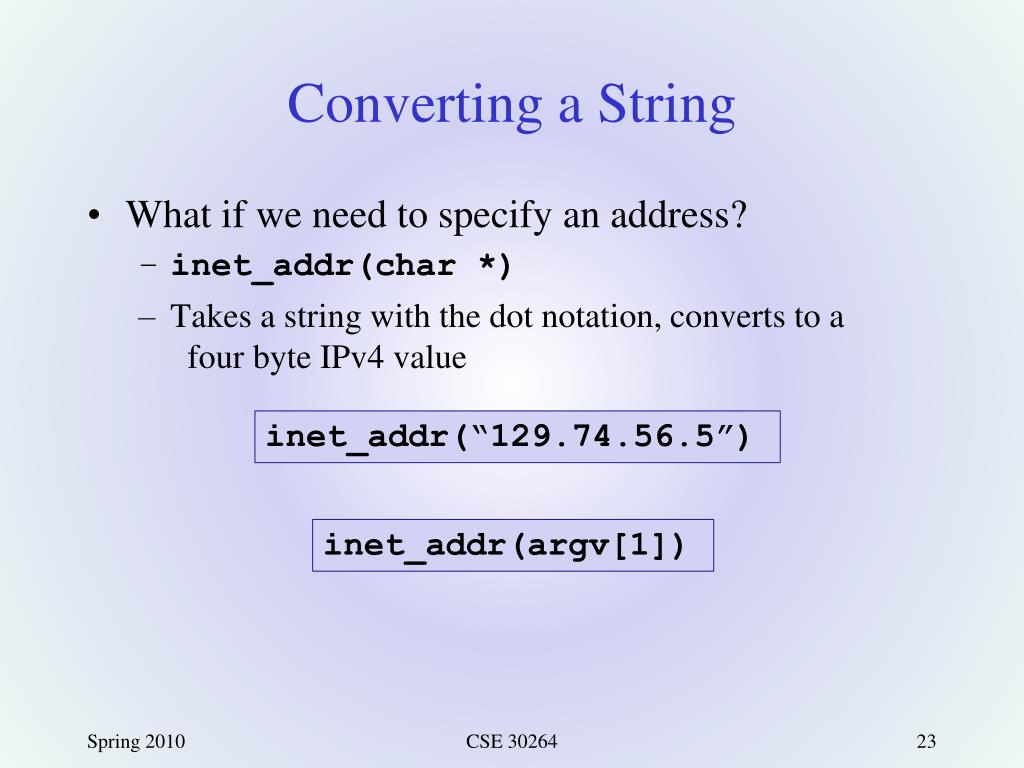 Converting a String

• What if we need to specify an address?
– inet_addr(char *)
– Takes a string with the dot notation, converts to a four byte IPv4 value

inet_addr(“129.74.56.5”)

inet_addr(argv[1])

Spring 2010

CSE 30264

23